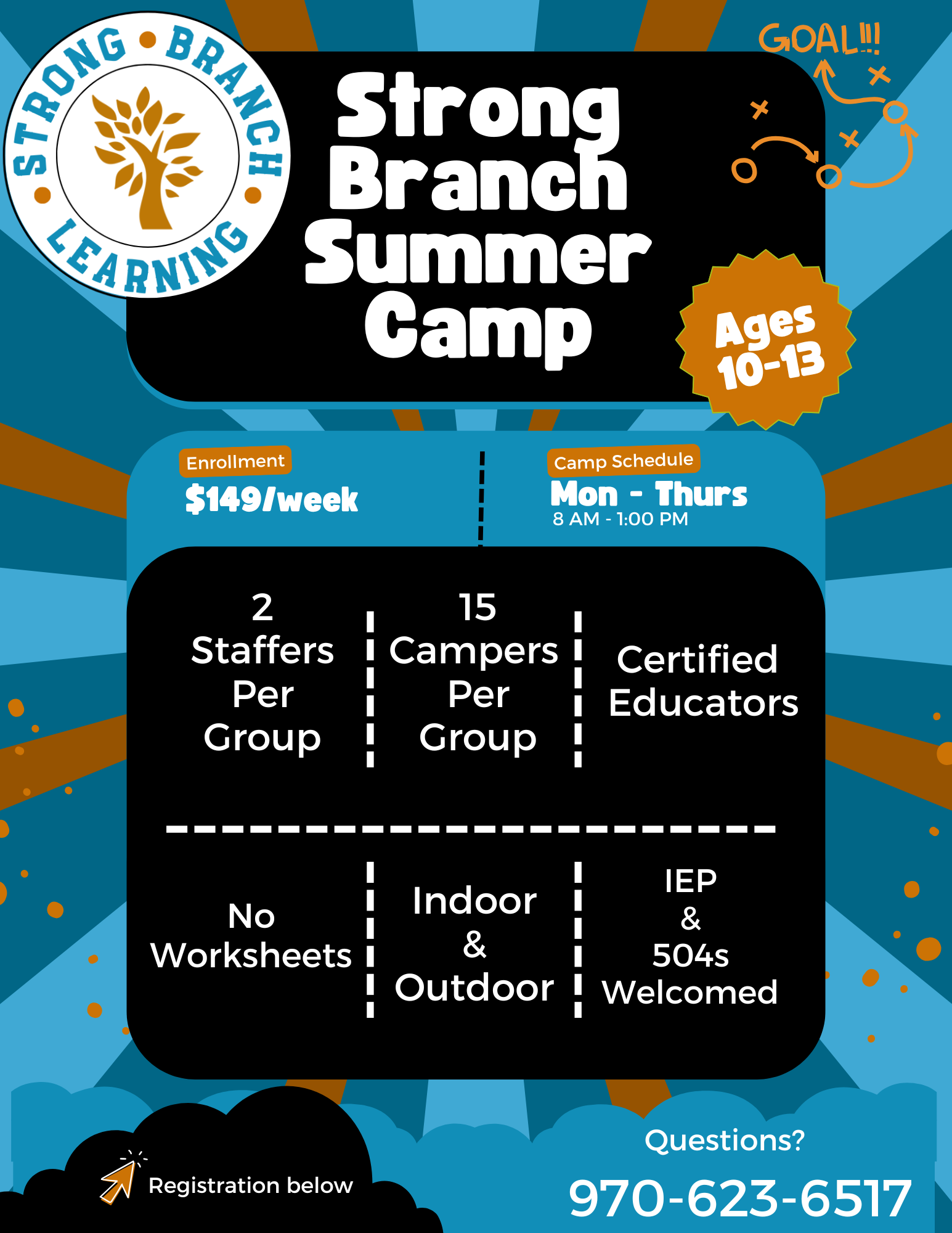 STRONG • BRANCH • LEARNING •

Strong Branch Summer Camp

GOAL!!!

Ages 10-13

Enrollment
$149/week

Camp Schedule
Mon - Thurs
8 AM - 1:00 PM

2 Staffers Per Group

15 Campers Per Group

Certified Educators

No Worksheets

Indoor & Outdoor

IEP & 504s Welcomed

Registration below

Questions?
970-623-6517